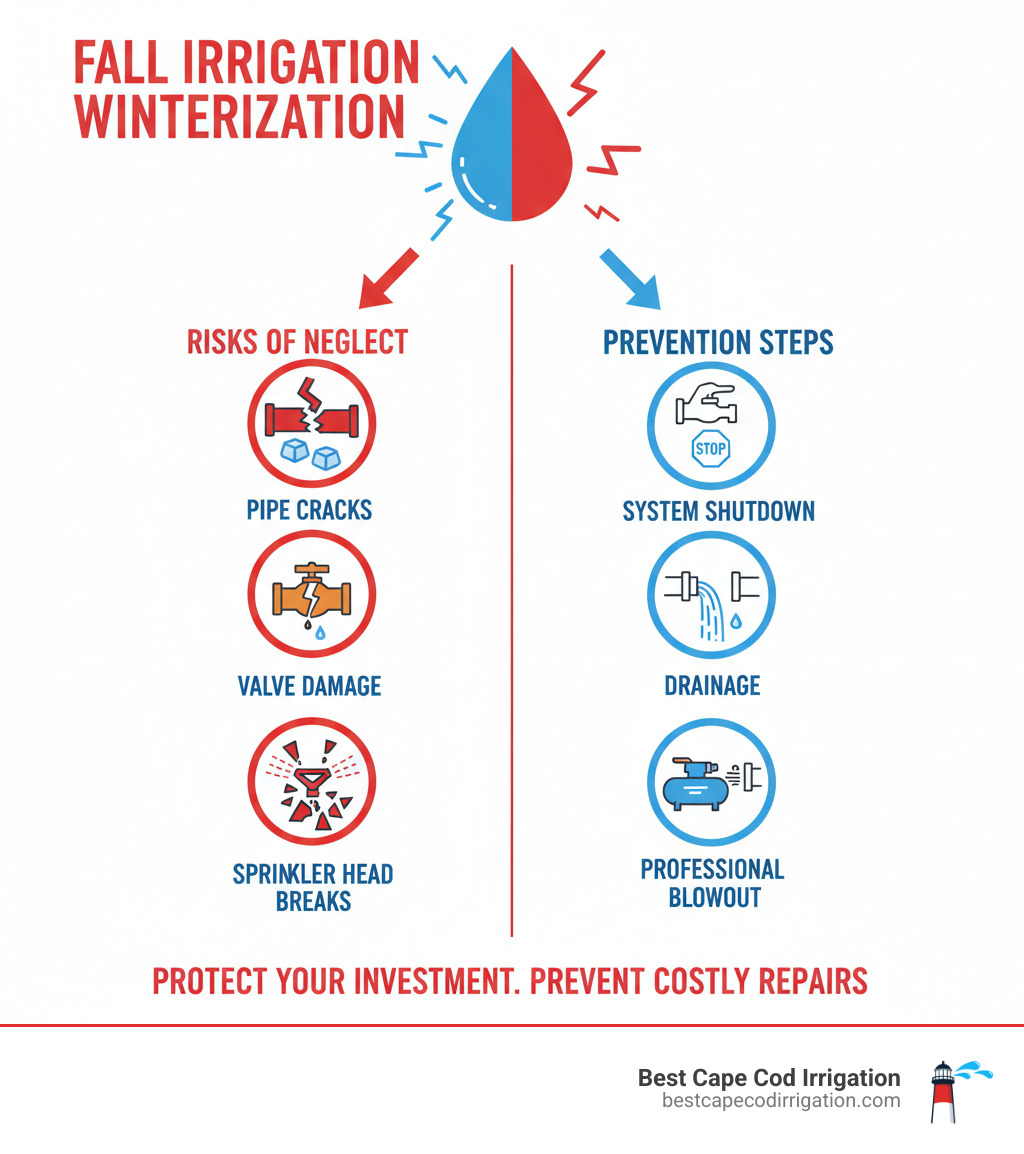 FALL IRRIGATION WINTERIZATION

RISKS OF NEGLECT

PIPE CRACKS

VALVE DAMAGE

SPRINKLER HEAD BREAKS

PREVENTION STEPS

STOP

SYSTEM SHUTDOWN

DRAINAGE

PROFESSIONAL BLOWOUT

PROTECT YOUR INVESTMENT. PREVENT COSTLY REPAIRS

Best Cape Cod Irrigation
bestcapecodirrigation.com